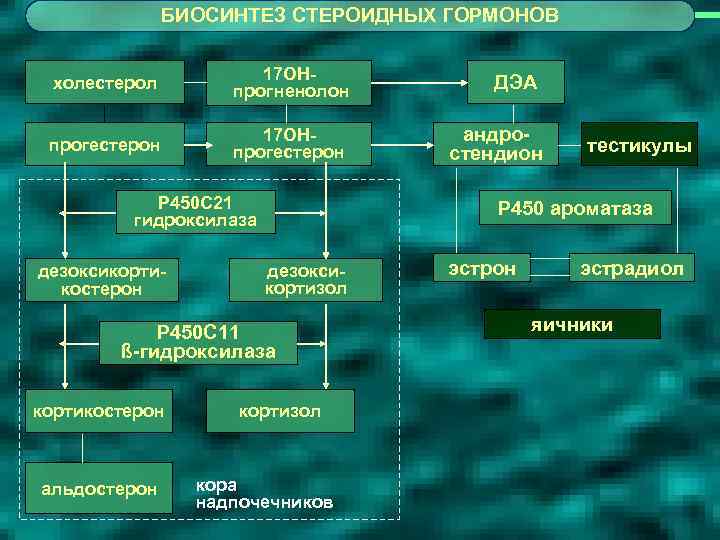 БИОСИНТЕЗ СТЕРОИДНЫХ ГОРМОНОВ

холестерол

17ОН-прогненолон

ДЭА

прогестерон

17ОН-прогестерон

андро-стендион

тестикулы

Р450С21 гидроксилаза

Р450 ароматаза

дезоксикорти-костерон

дезокси-кортизол

эстрон

эстрадиол

Р450С11 ß-гидроксилаза

яичники

кортикостерон

кортизол

альдостерон

кора надпочечников